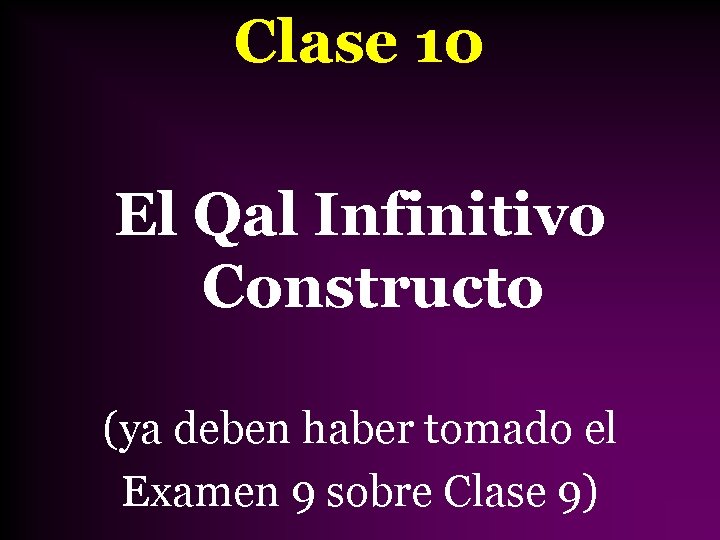 Clase 10

El Qal Infinitivo Constructo

(ya deben haber tomado el Examen 9 sobre Clase 9)